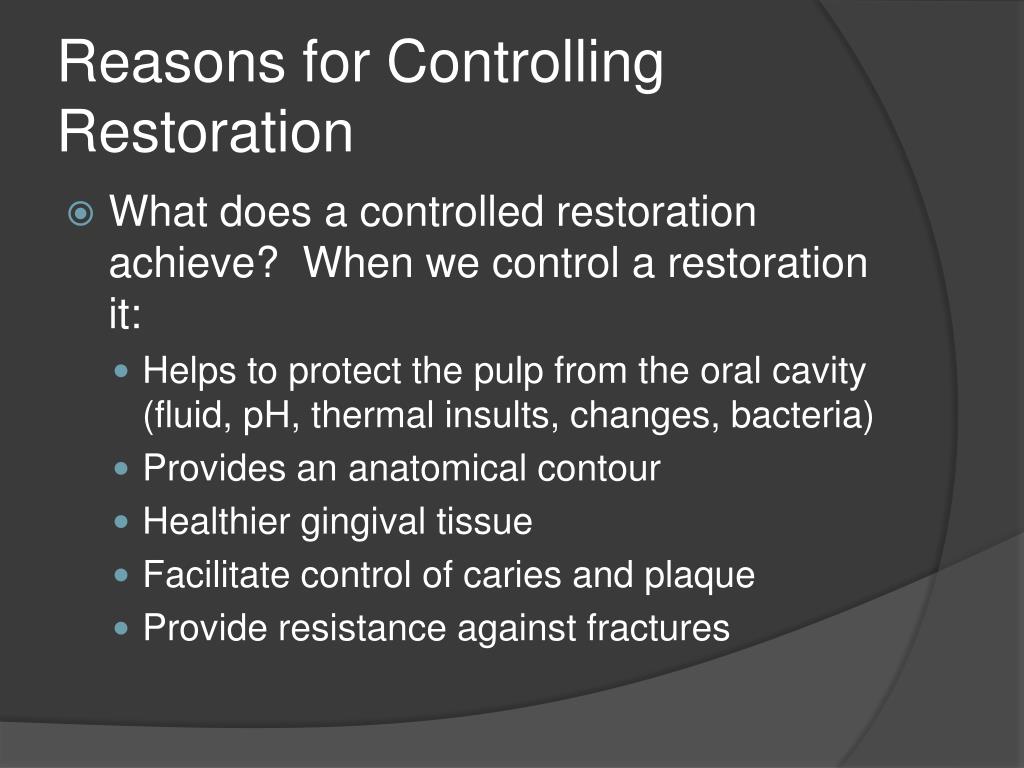 Reasons for Controlling Restoration

What does a controlled restoration achieve?  When we control a restoration it:

Helps to protect the pulp from the oral cavity (fluid, pH, thermal insults, changes, bacteria)

Provides an anatomical contour

Healthier gingival tissue

Facilitate control of caries and plaque

Provide resistance against fractures